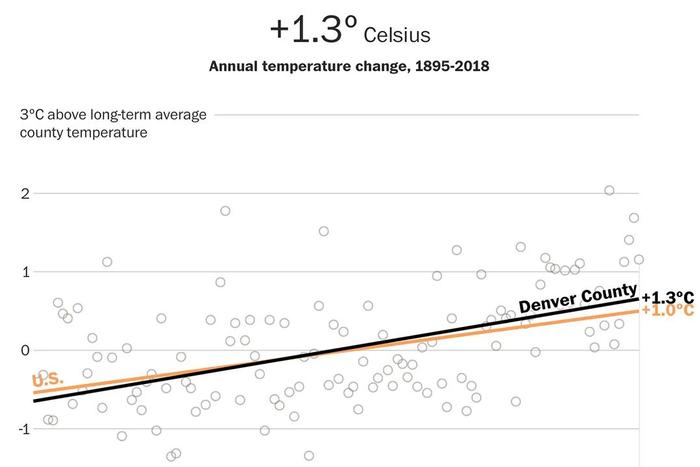 +1.3° Celsius

Annual temperature change, 1895-2018

3°C above long-term average county temperature

2

1

0

-1

U.S.

Denver County

+1.3°C

+1.0°C